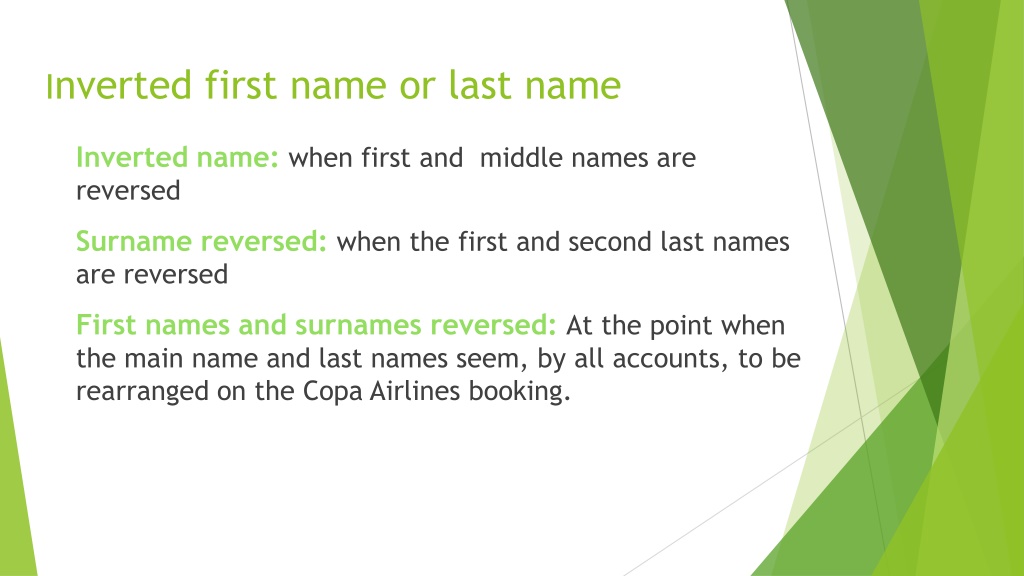 Inverted first name or last name

Inverted name: when first and middle names are reversed

Surname reversed: when the first and second last names are reversed

First names and surnames reversed: At the point when the main name and last names seem, by all accounts, to be rearranged on the Copa Airlines booking.